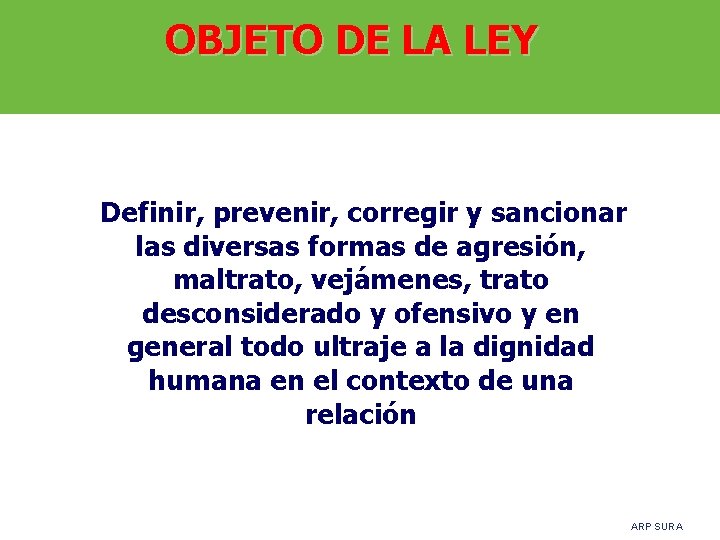 OBJETO DE LA LEY

Definir, prevenir, corregir y sancionar las diversas formas de agresión, maltrato, vejámenes, trato desconsiderado y ofensivo y en general todo ultraje a la dignidad humana en el contexto de una relación

ARP SURA